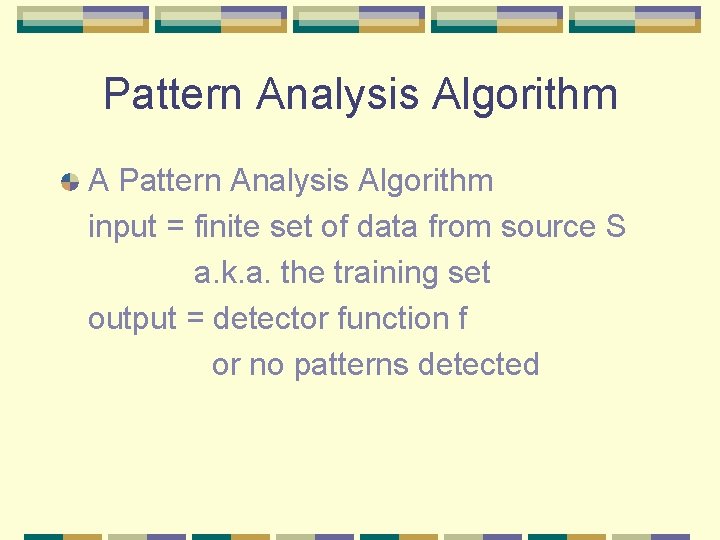 Pattern Analysis Algorithm

A Pattern Analysis Algorithm
input = finite set of data from source S
a.k.a. the training set
output = detector function f
or no patterns detected